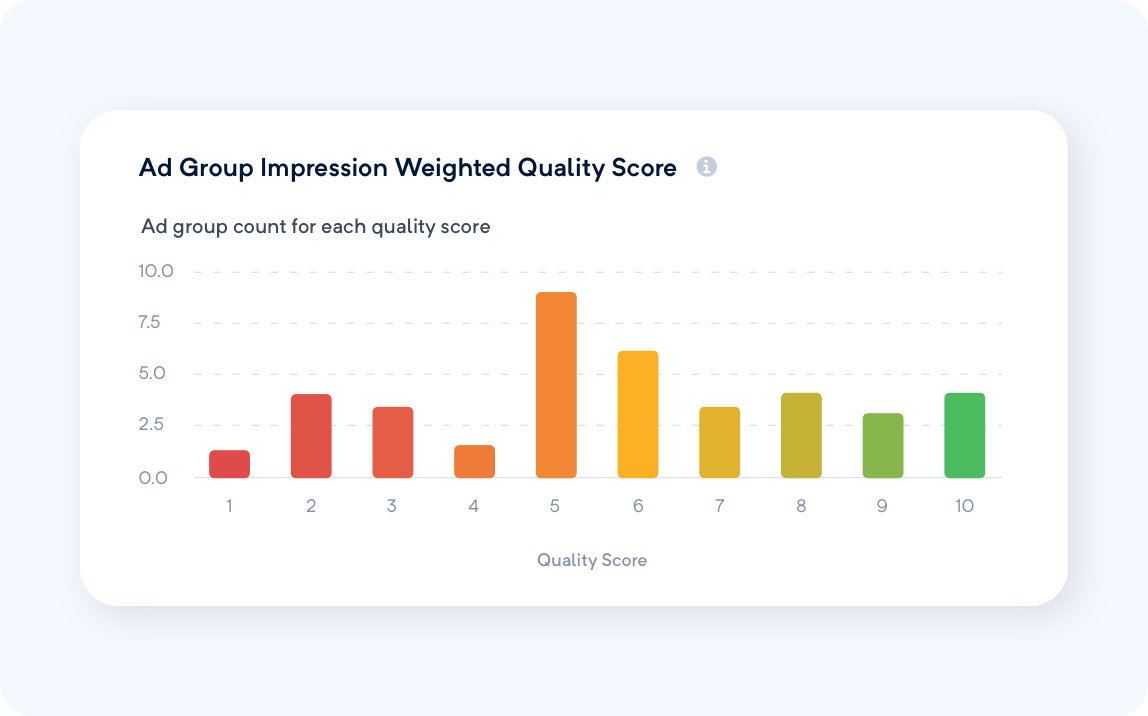 Ad Group Impression Weighted Quality Score

Ad group count for each quality score

10.0
7.5
5.0
2.5
0.0

1 2 3 4 5 6 7 8 9 10

Quality Score